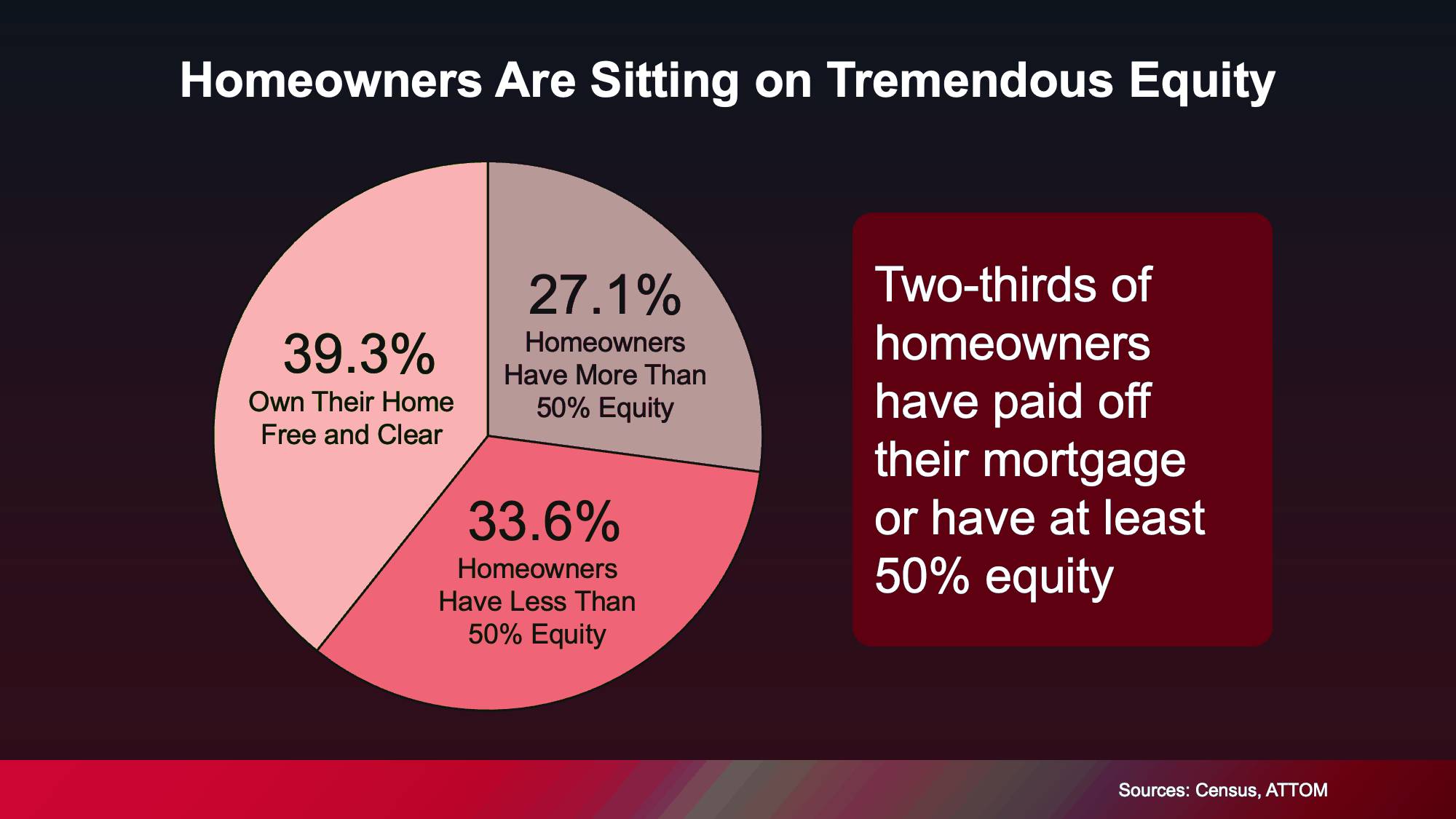 Homeowners Are Sitting on Tremendous Equity

39.3%
Own Their Home Free and Clear

27.1%
Homeowners Have More Than 50% Equity

33.6%
Homeowners Have Less Than 50% Equity

Two-thirds of homeowners have paid off their mortgage or have at least 50% equity

Sources: Census, ATTOM